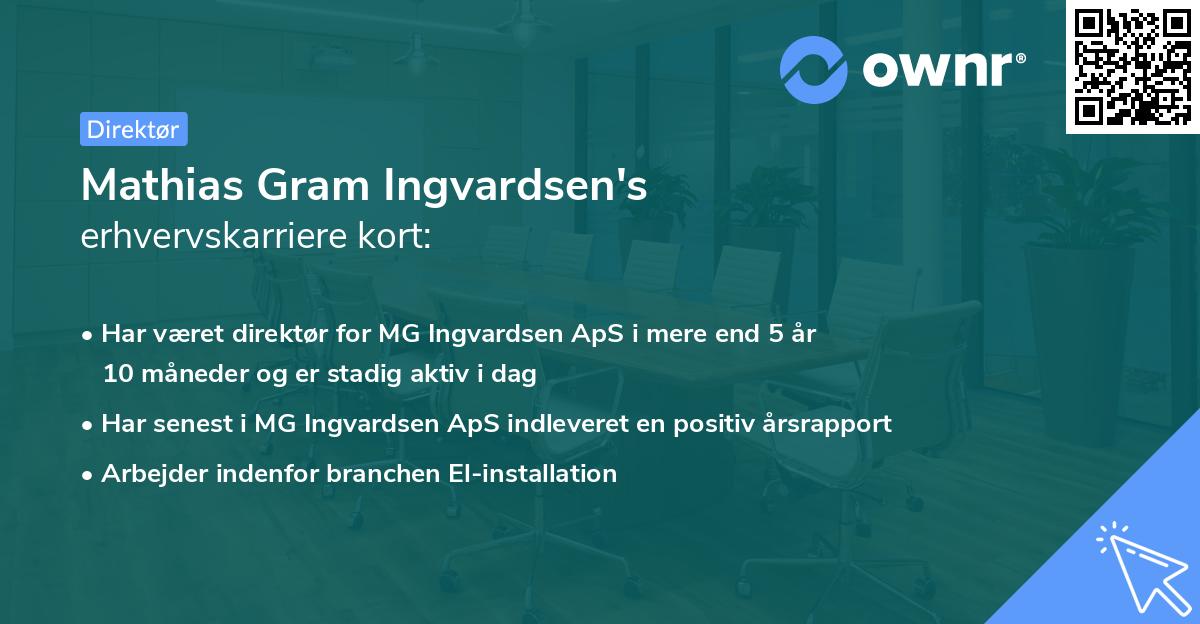 ownr®

Direktør

Mathias Gram Ingvardsen's
erhvervskarriere kort:

• Har været direktør for MG Ingvardsen ApS i mere end 5 år 10 måneder og er stadig aktiv i dag
• Har senest i MG Ingvardsen ApS indleveret en positiv årsrapport
• Arbejder indenfor branchen El-installation